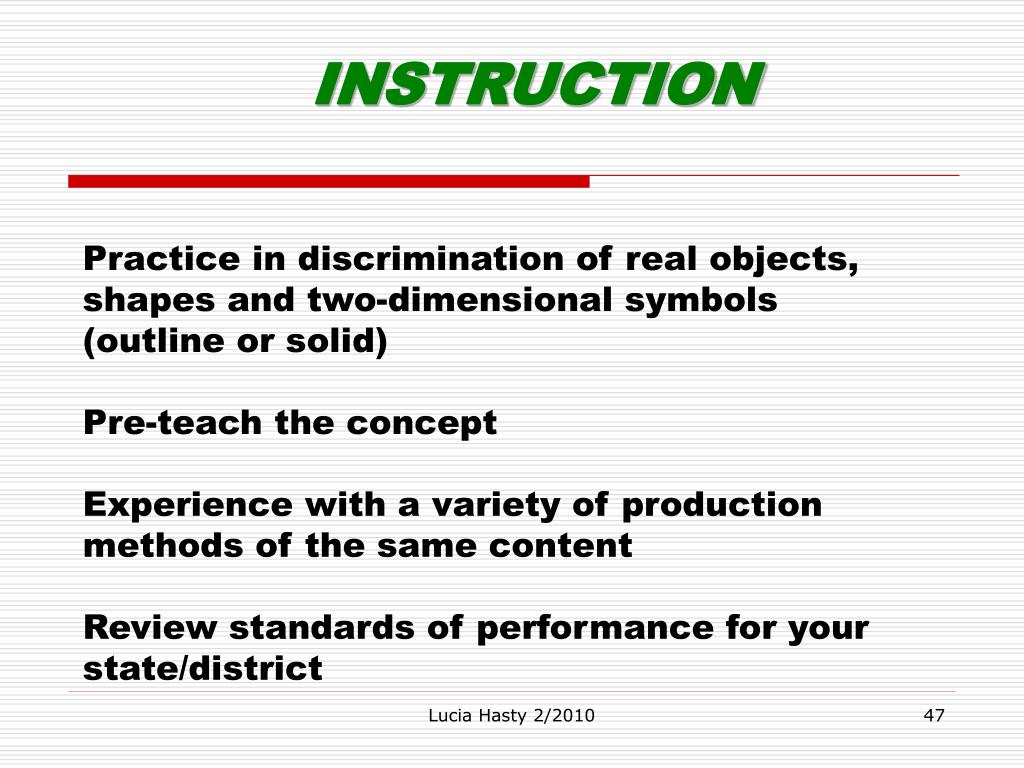 INSTRUCTION

Practice in discrimination of real objects, shapes and two-dimensional symbols (outline or solid)

Pre-teach the concept

Experience with a variety of production methods of the same content

Review standards of performance for your state/district

Lucia Hasty 2/2010

47